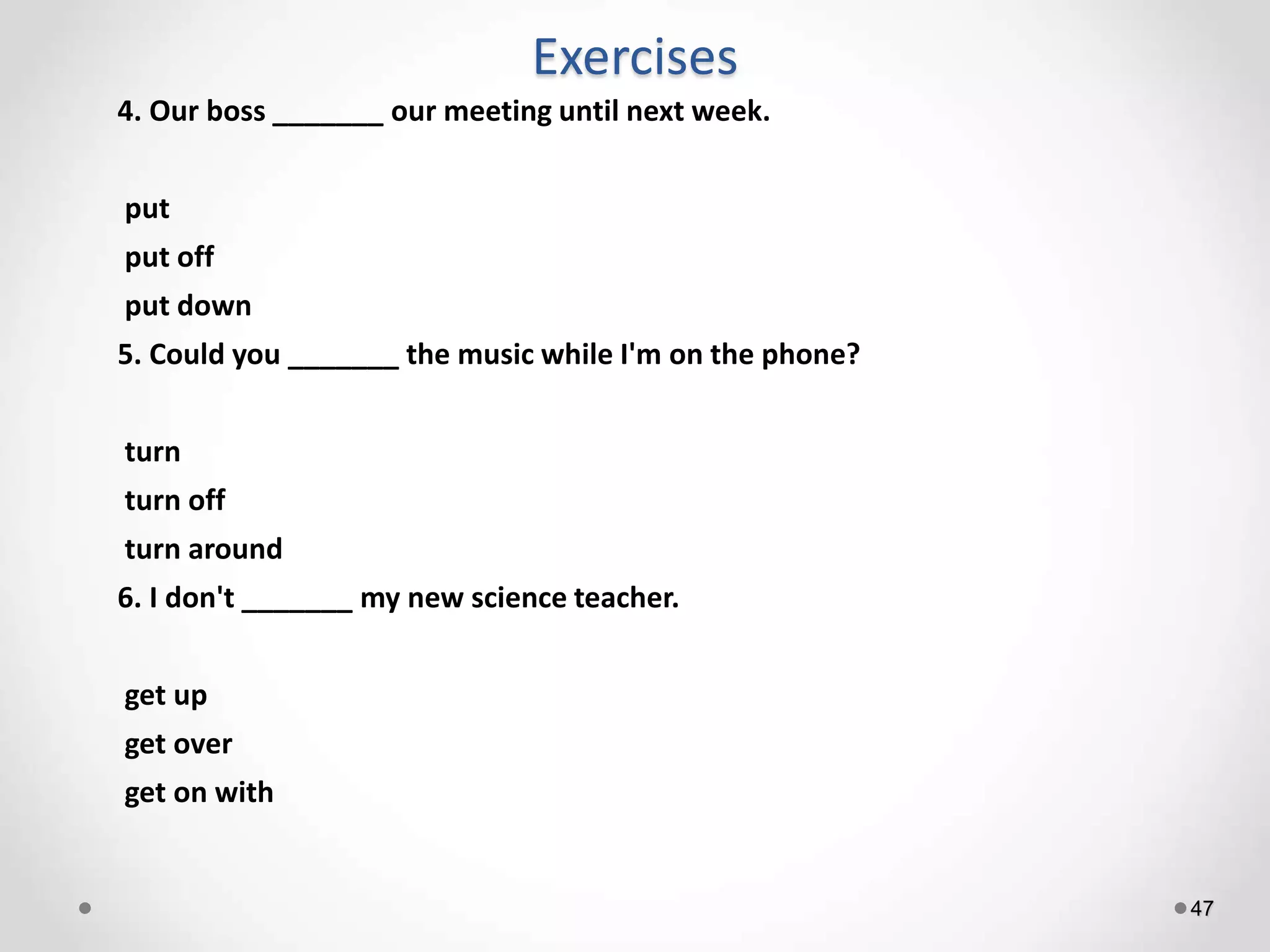 Exercises

4. Our boss _______ our meeting until next week.

put

put off

put down

5. Could you _______ the music while I'm on the phone?

turn

turn off

turn around

6. I don't _______ my new science teacher.

get up

get over

get on with

47